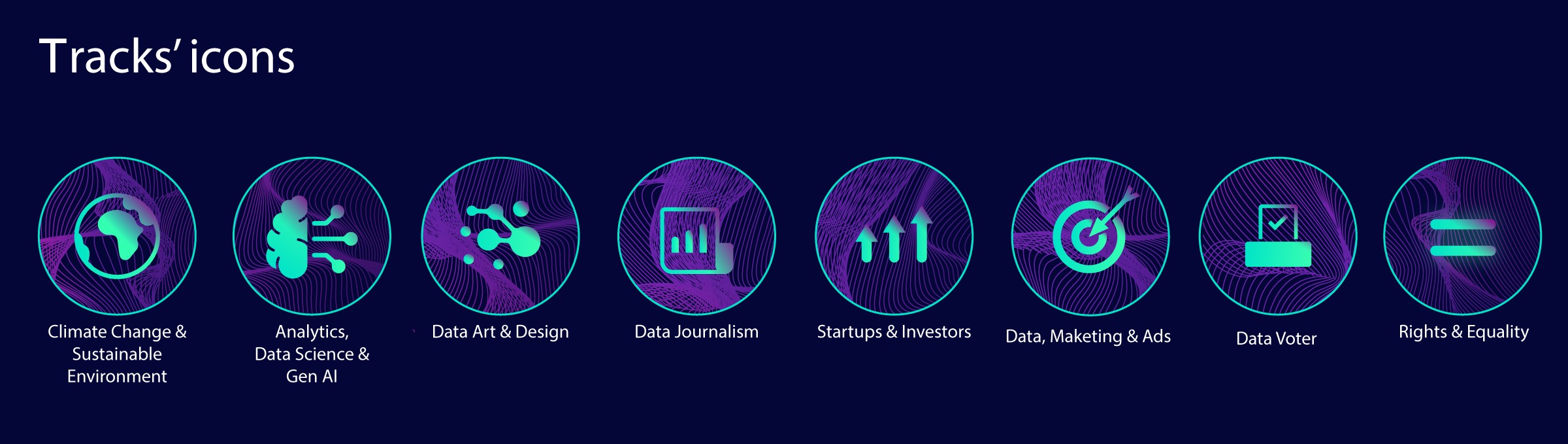 Tracks' icons

Climate Change & Sustainable Environment

Analytics, Data Science & Gen AI

Data Art & Design

Data Journalism

Startups & Investors

Data, Maketing & Ads

Data Voter

Rights & Equality